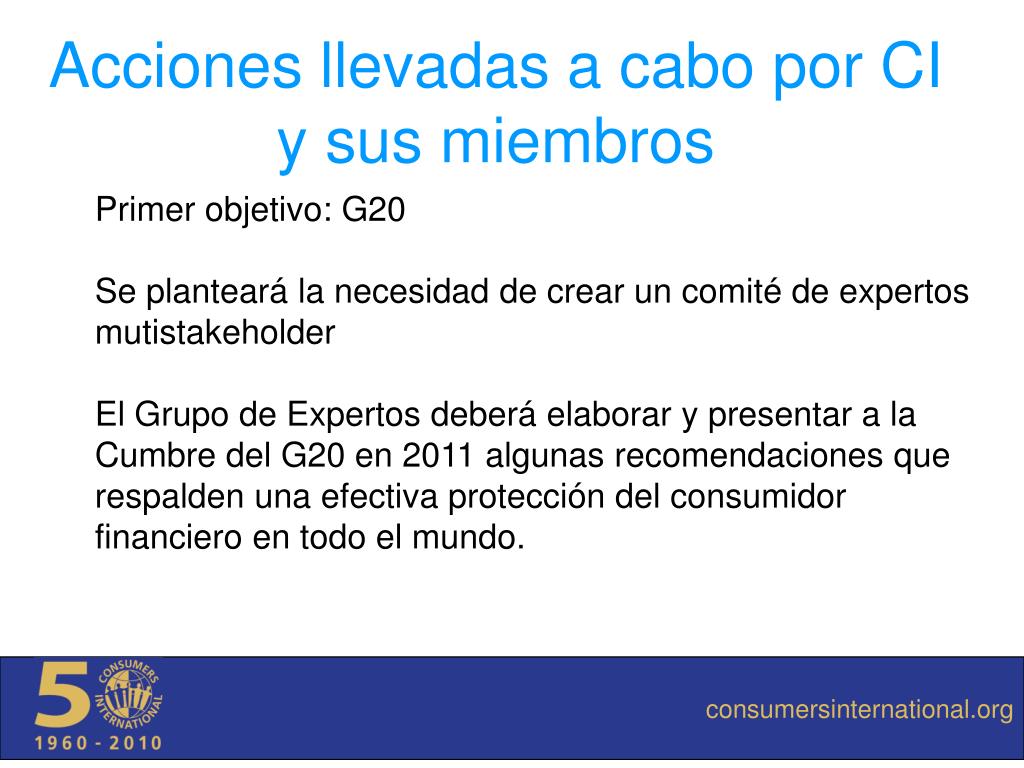 Acciones llevadas a cabo por CI y sus miembros

Primer objetivo: G20

Se planteará la necesidad de crear un comité de expertos mutistakeholder

El Grupo de Expertos deberá elaborar y presentar a la Cumbre del G20 en 2011 algunas recomendaciones que respalden una efectiva protección del consumidor financiero en todo el mundo.

5 CONSUMERS INTERNATIONAL
1960 - 2010

consumersinternational.org